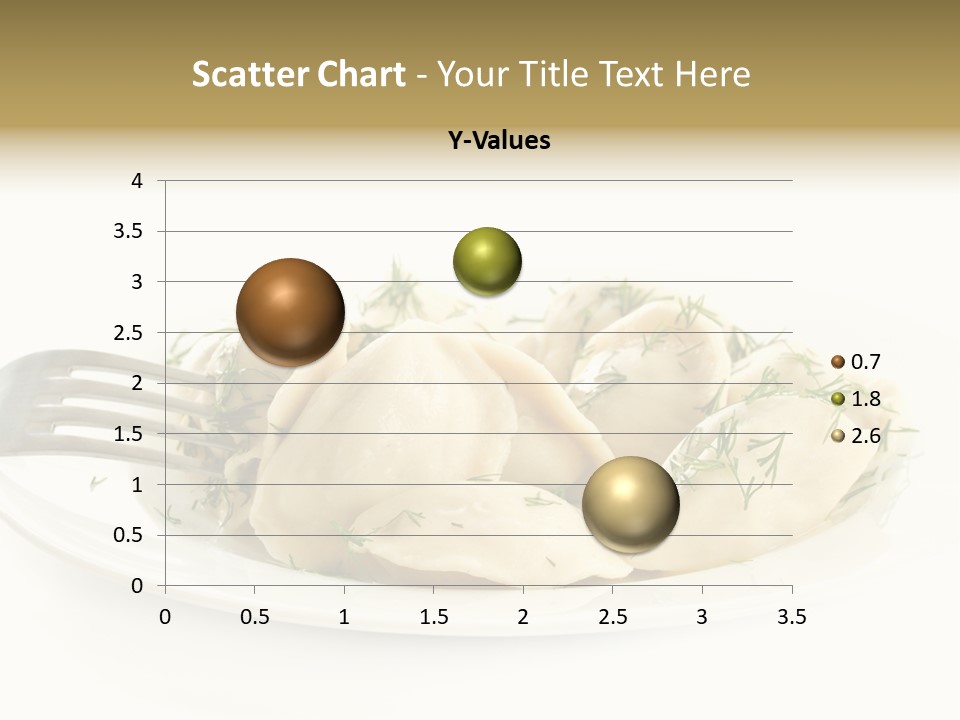 Scatter Chart - Your Title Text Here

Y-Values

4
3.5
3
2.5
2
1.5
1
0.5
0

0 0.5 1 1.5 2 2.5 3 3.5

0.7
1.8
2.6